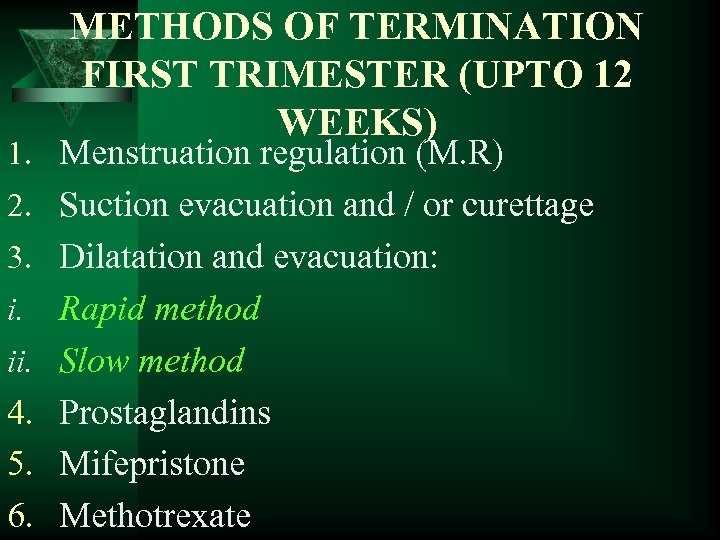 METHODS OF TERMINATION FIRST TRIMESTER (UPTO 12 WEEKS)

1. Menstruation regulation (M.R)
2. Suction evacuation and / or curettage
3. Dilatation and evacuation:
i. Rapid method
ii. Slow method
4. Prostaglandins
5. Mifepristone
6. Methotrexate